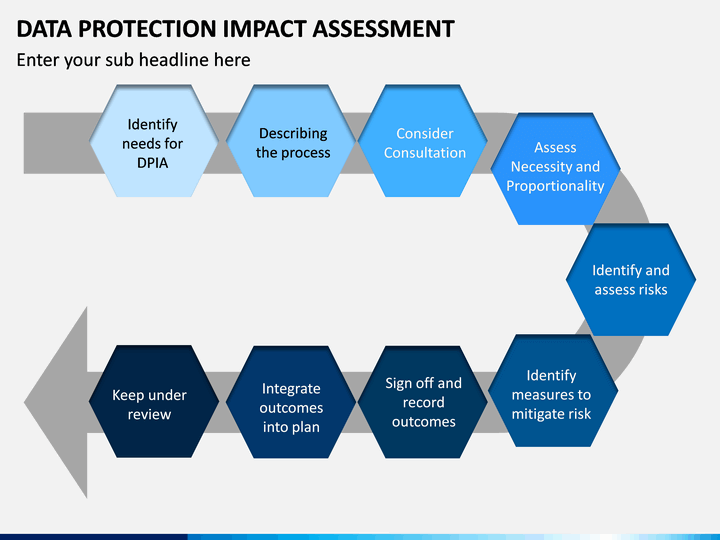 DATA PROTECTION IMPACT ASSESSMENT

Enter your sub headline here

Identify needs for DPIA

Describing the process

Consider Consultation

Assess Necessity and Proportionality

Identify and assess risks

Identify measures to mitigate risk

Sign off and record outcomes

Integrate outcomes into plan

Keep under review